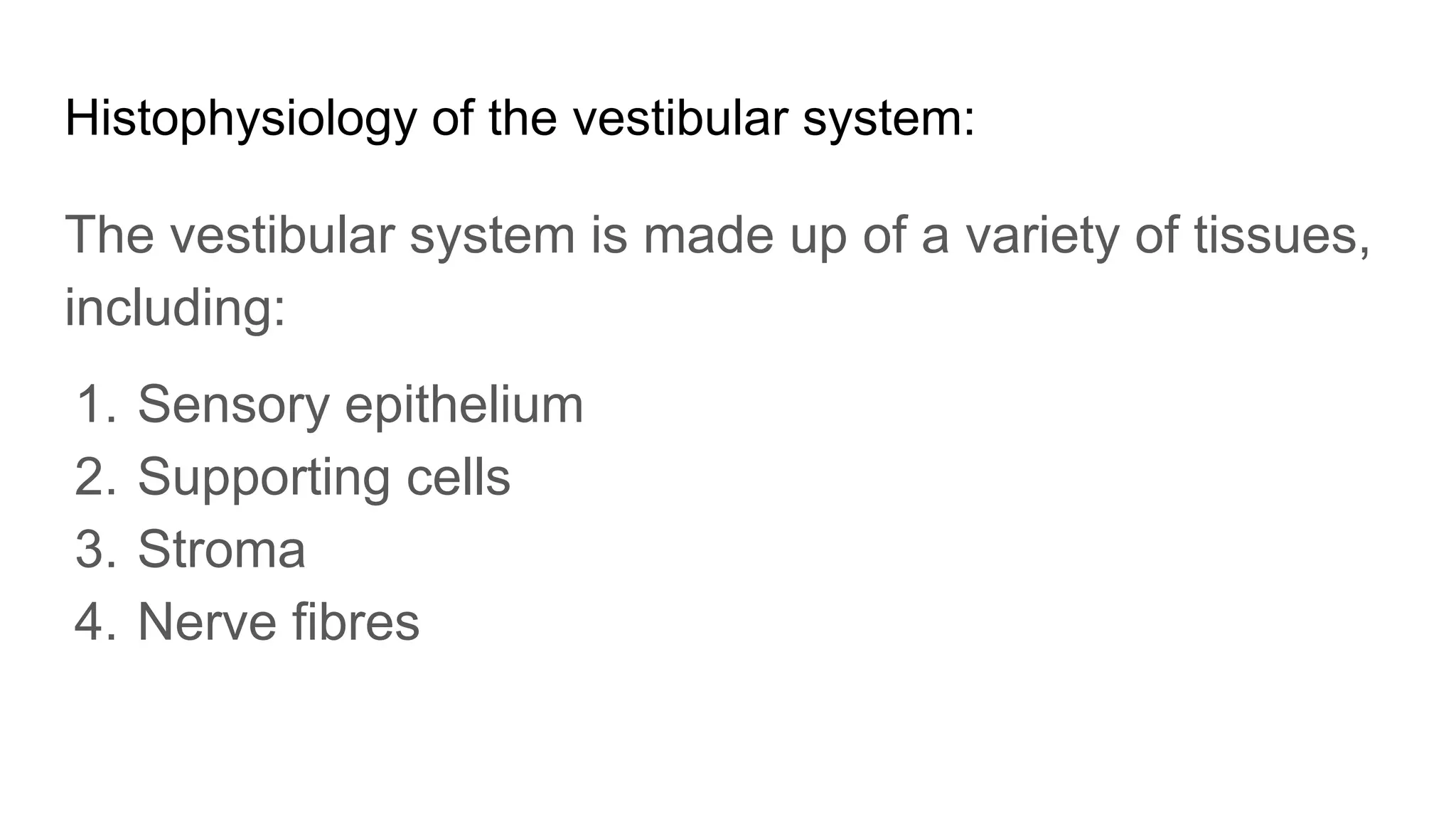 Histophysiology of the vestibular system:

The vestibular system is made up of a variety of tissues, including:

1. Sensory epithelium
2. Supporting cells
3. Stroma
4. Nerve fibres